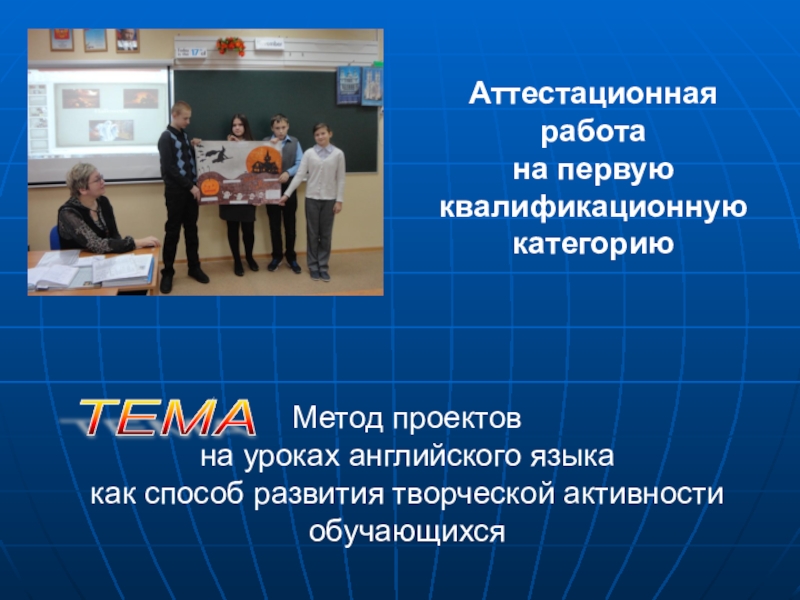 Аттестационная работа на первую квалификационную категорию

ТЕМА

Метод проектов на уроках английского языка как способ развития творческой активности обучающихся